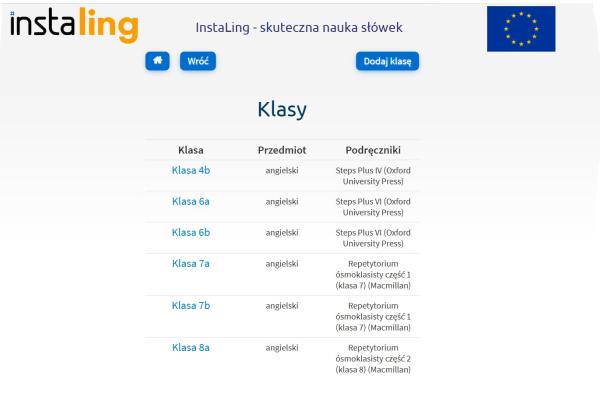 instaling

InstaLing - skuteczna nauka słówek

Wróć

Dodaj klasę

Klasy

| Klasa | Przedmiot | Podręczniki |
|---|---|---|
| Klasa 4b | angielski | Steps Plus IV (Oxford University Press) |
| Klasa 6a | angielski | Steps Plus VI (Oxford University Press) |
| Klasa 6b | angielski | Steps Plus VI (Oxford University Press) |
| Klasa 7a | angielski | Repetytorium ósmoklasisty część 1 (klasa 7) (Macmillan) |
| Klasa 7b | angielski | Repetytorium ósmoklasisty część 1 (klasa 7) (Macmillan) |
| Klasa 8a | angielski | Repetytorium ósmoklasisty część 2 (klasa 8) (Macmillan) |